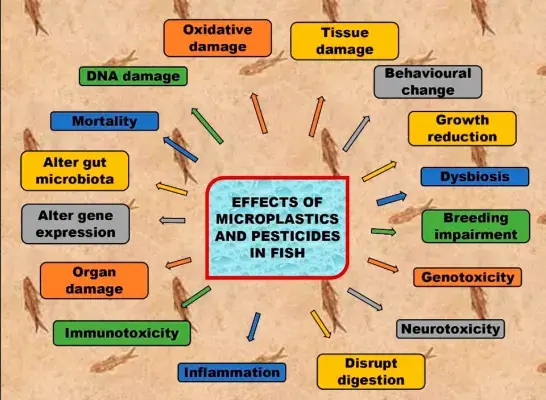 EFFECTS OF MICROPLASTICS AND PESTICIDES IN FISH

Oxidative damage

Tissue damage

Behavioural change

Growth reduction

Dysbiosis

Breeding impairment

Genotoxicity

Neurotoxicity

Disrupt digestion

Inflammation

Immunotoxicity

Organ damage

Alter gene expression

Alter gut microbiota

Mortality

DNA damage